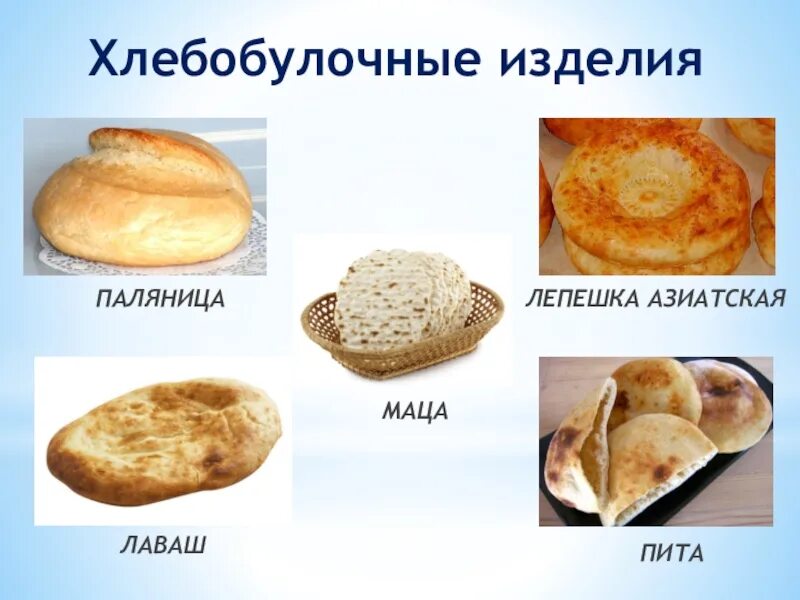 Хлебобулочные изделия

ПАЛЯНИЦА

ЛЕПЕШКА АЗИАТСКАЯ

МАЦА

ЛАВАШ

ПИТА